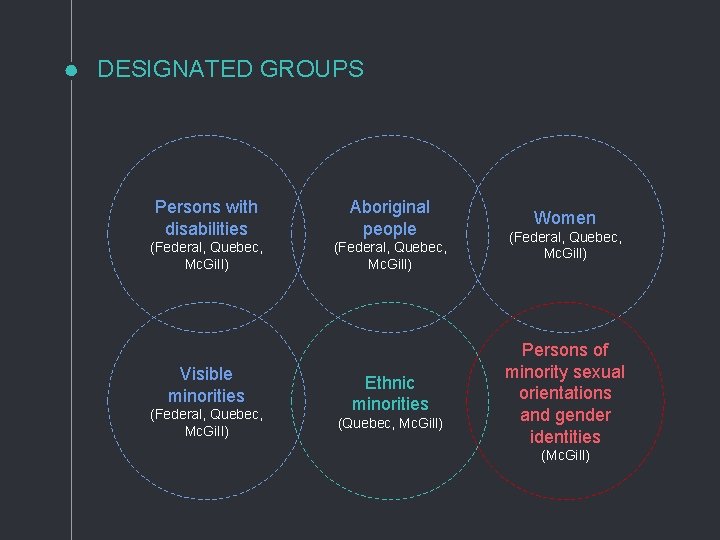 DESIGNATED GROUPS

Persons with disabilities
(Federal, Quebec, McGill)

Aboriginal people
(Federal, Quebec, McGill)

Women
(Federal, Quebec, McGill)

Visible minorities
(Federal, Quebec, McGill)

Ethnic minorities
(Quebec, McGill)

Persons of minority sexual orientations and gender identities
(McGill)